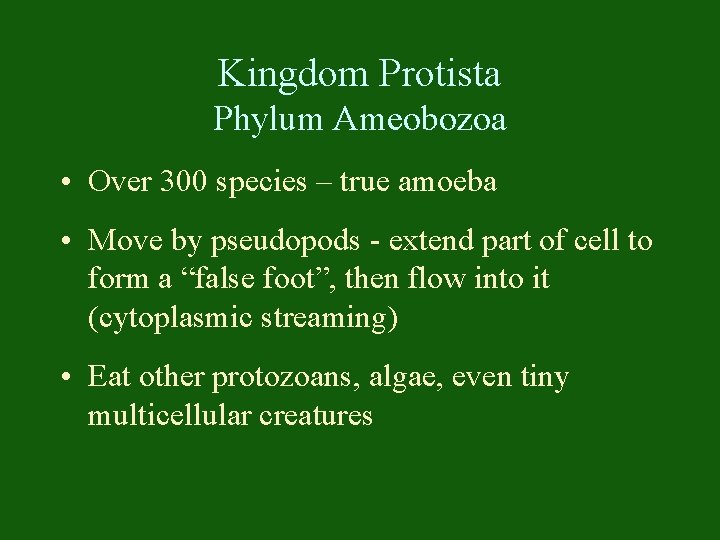 Kingdom Protista
Phylum Ameobozoa

• Over 300 species – true amoeba

• Move by pseudopods - extend part of cell to form a “false foot”, then flow into it (cytoplasmic streaming)

• Eat other protozoans, algae, even tiny multicellular creatures